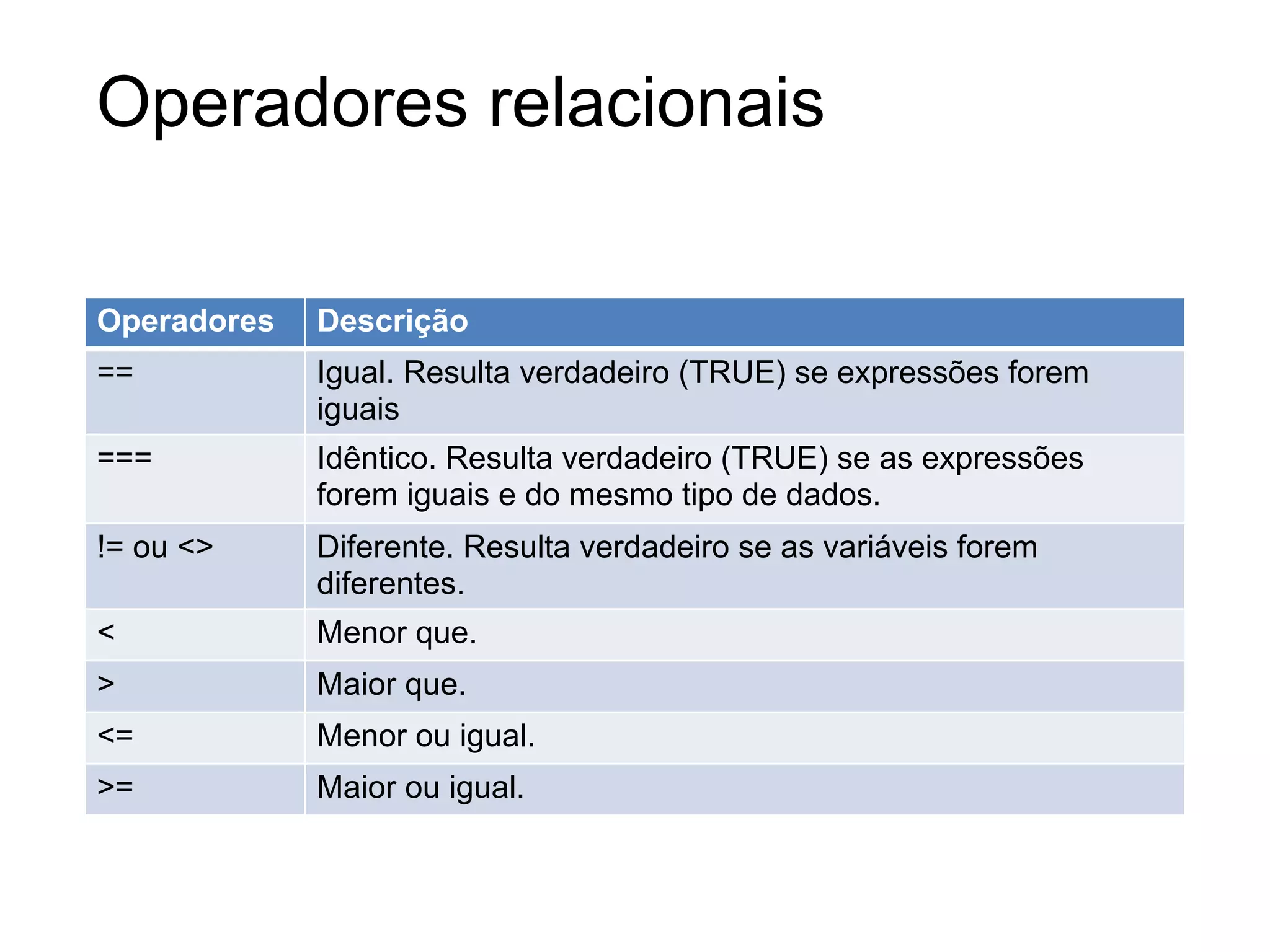 Operadores relacionais

| Operadores | Descrição |
|---|---|
| == | Igual. Resulta verdadeiro (TRUE) se expressões forem iguais |
| === | Idêntico. Resulta verdadeiro (TRUE) se as expressões forem iguais e do mesmo tipo de dados. |
| != ou <> | Diferente. Resulta verdadeiro se as variáveis forem diferentes. |
| < | Menor que. |
| > | Maior que. |
| <= | Menor ou igual. |
| >= | Maior ou igual. |